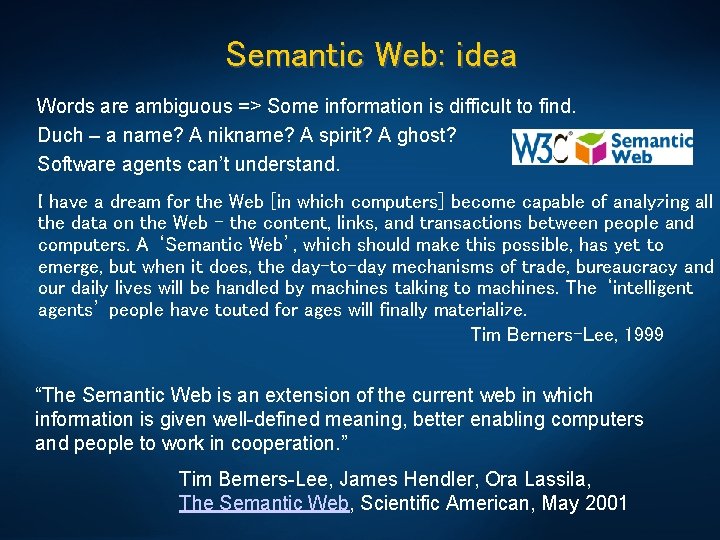 Semantic Web: idea

Words are ambiguous => Some information is difficult to find.

Duch – a name? A nikname? A spirit? A ghost?

Software agents can't understand.

W3C Semantic Web

I have a dream for the Web [in which computers] become capable of analyzing all the data on the Web – the content, links, and transactions between people and computers. A 'Semantic Web', which should make this possible, has yet to emerge, but when it does, the day-to-day mechanisms of trade, bureaucracy and our daily lives will be handled by machines talking to machines. The 'intelligent agents' people have touted for ages will finally materialize.

Tim Berners-Lee, 1999

"The Semantic Web is an extension of the current web in which information is given well-defined meaning, better enabling computers and people to work in cooperation."

Tim Berners-Lee, James Hendler, Ora Lassila, The Semantic Web, Scientific American, May 2001